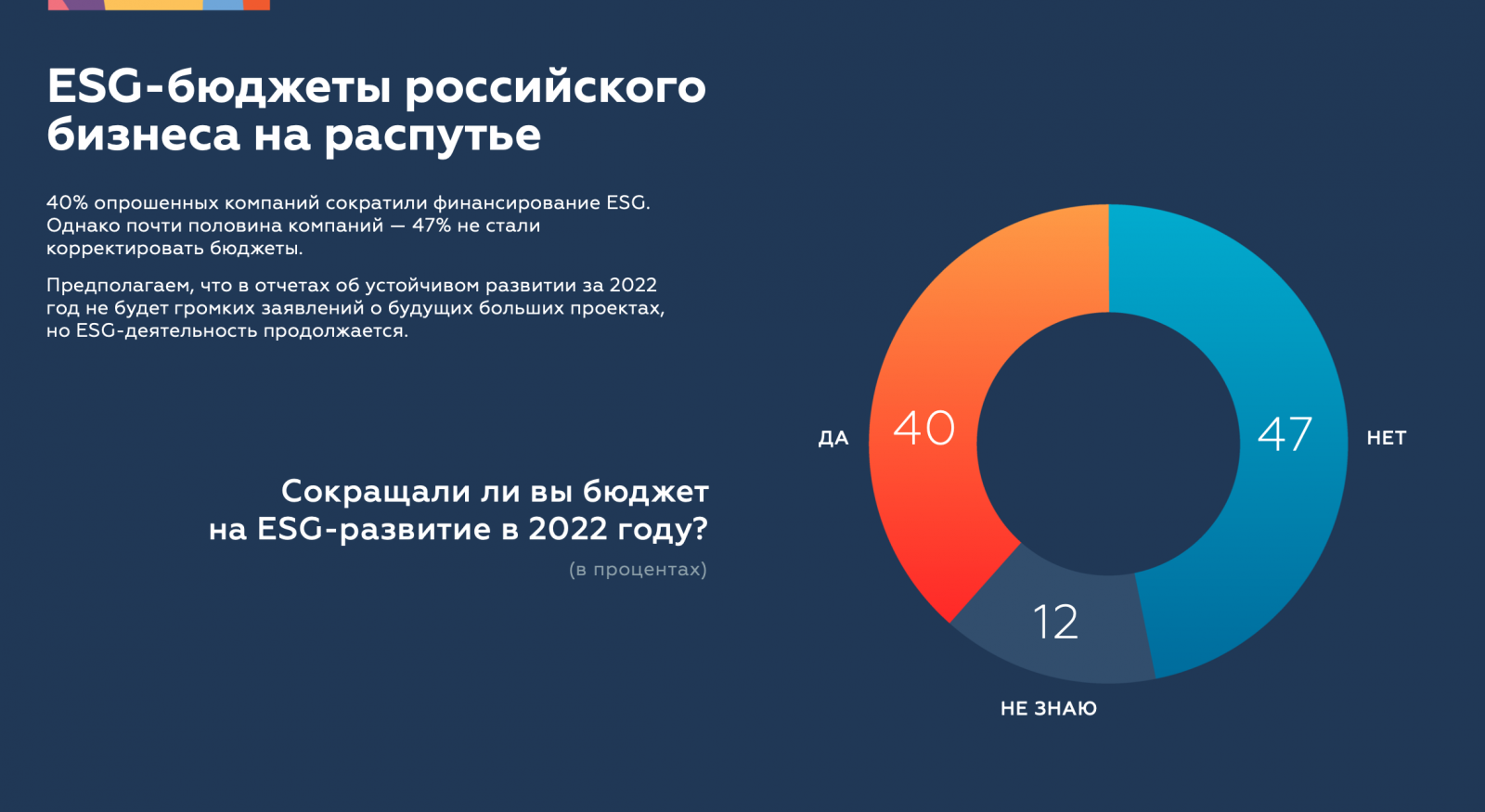 ESG-бюджеты российского бизнеса на распутье

40% опрошенных компаний сократили финансирование ESG. Однако почти половина компаний — 47% не стали корректировать бюджеты.

Предполагаем, что в отчетах об устойчивом развитии за 2022 год не будет громких заявлений о будущих больших проектах, но ESG-деятельность продолжается.

Сокращали ли вы бюджет на ESG-развитие в 2022 году?
(в процентах)

ДА 40
47 НЕТ
12
НЕ ЗНАЮ